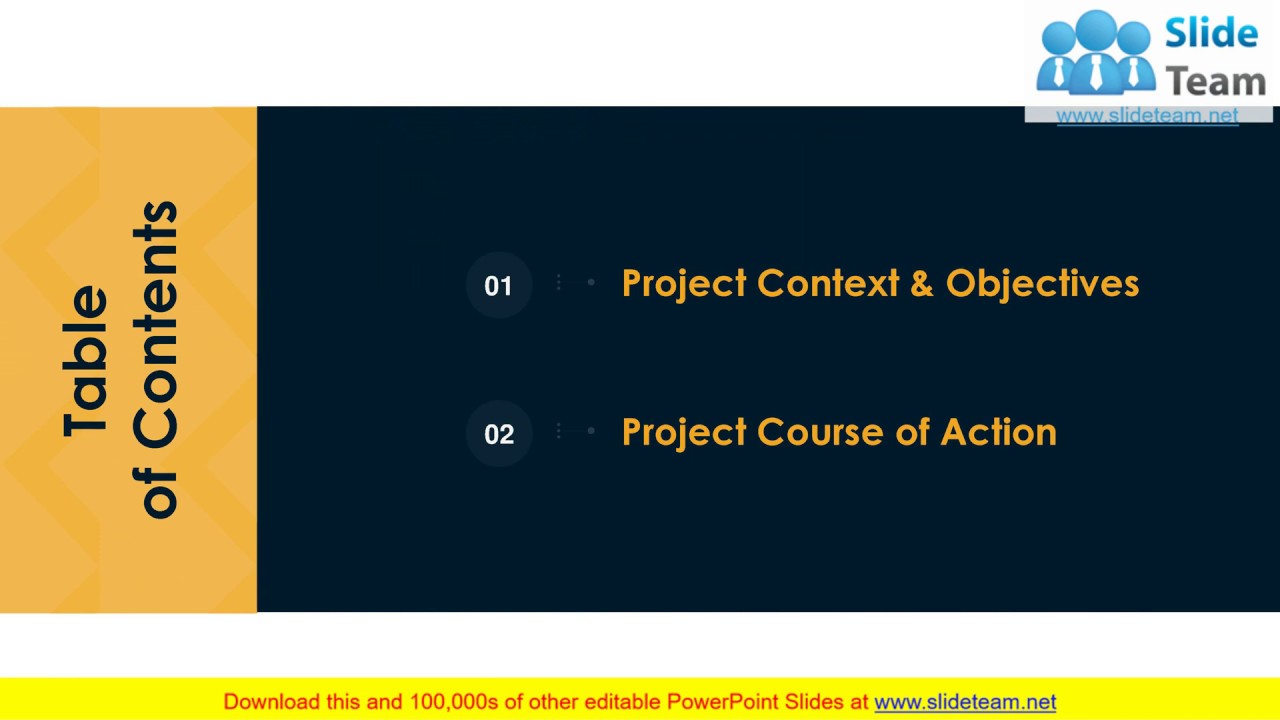 Slide Team
www.slideteam.net

Table of Contents

01 Project Context & Objectives

02 Project Course of Action

Download this and 100,000s of other editable PowerPoint Slides at www.slideteam.net